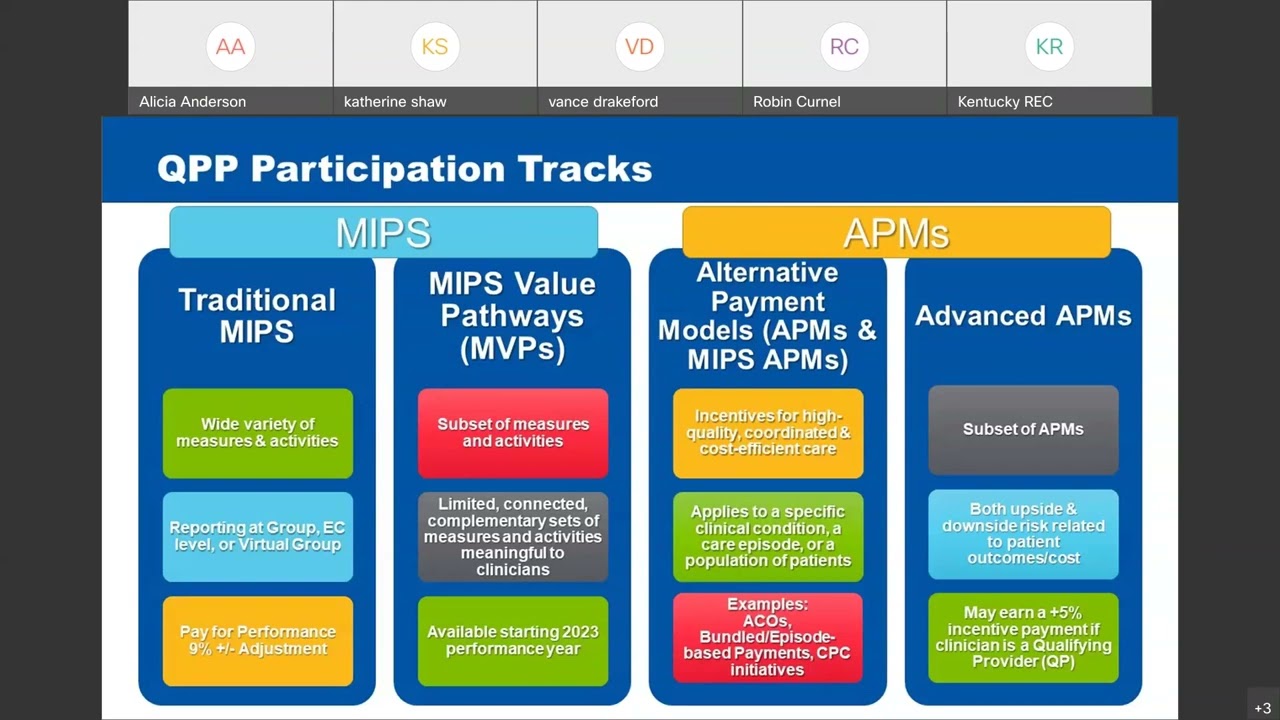 AA
Alicia Anderson

KS
katherine shaw

VD
vance drakeford

RC
Robin Curnel

KR
Kentucky REC

QPP Participation Tracks

MIPS

APMs

Traditional MIPS

Wide variety of measures & activities

Reporting at Group, EC level, or Virtual Group

Pay for Performance 9% +/- Adjustment

MIPS Value Pathways (MVPs)

Subset of measures and activities

Limited, connected, complementary sets of measures and activities meaningful to clinicians

Available starting 2023 performance year

Alternative Payment Models (APMs & MIPS APMs)

Incentives for high-quality, coordinated & cost-efficient care

Applies to a specific clinical condition, a care episode, or a population of patients

Examples: ACOs, Bundled/Episode-based Payments, CPC initiatives

Advanced APMs

Subset of APMs

Both upside & downside risk related to patient outcomes/cost

May earn a +5% incentive payment if clinician is a Qualifying Provider (QP)

+3